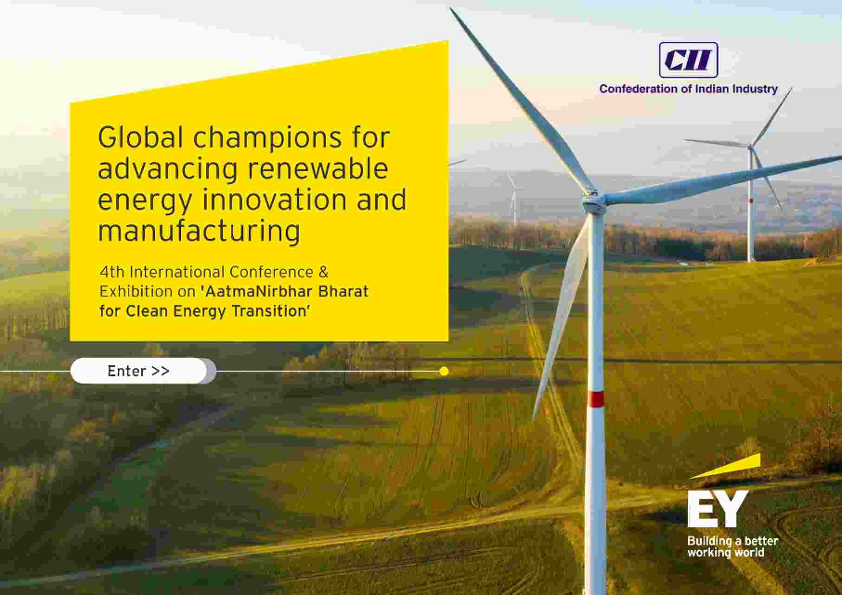 CII
Confederation of Indian Industry

Global champions for advancing renewable energy innovation and manufacturing

4th International Conference & Exhibition on 'AatmaNirbhar Bharat for Clean Energy Transition'

Enter >>

EY
Building a better working world